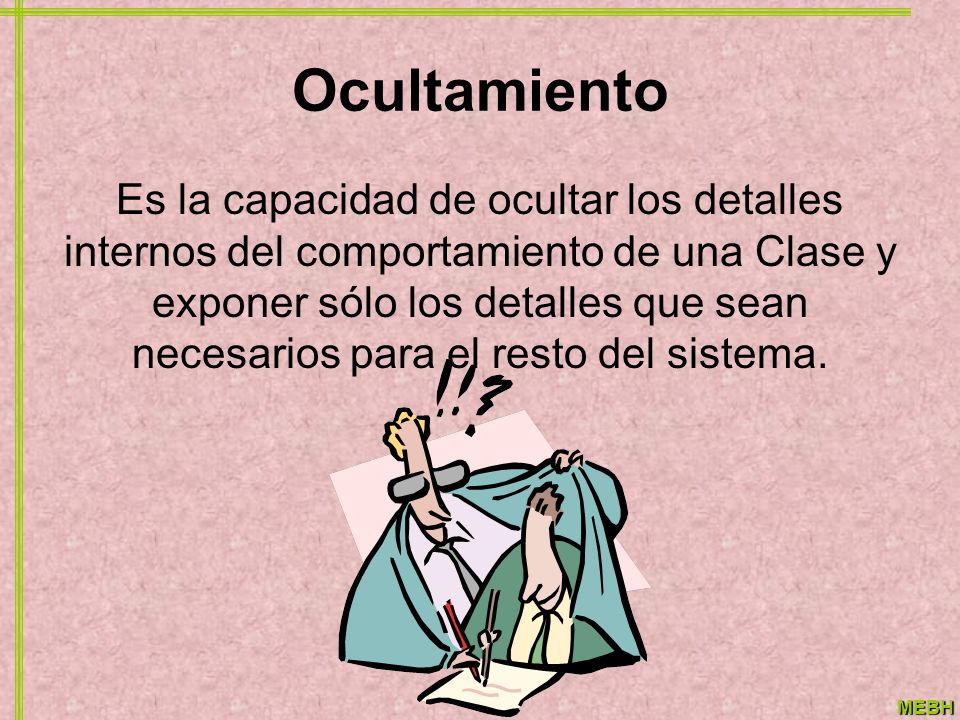 Ocultamiento

Es la capacidad de ocultar los detalles internos del comportamiento de una Clase y exponer sólo los detalles que sean necesarios para el resto del sistema.

!!?

MEBH